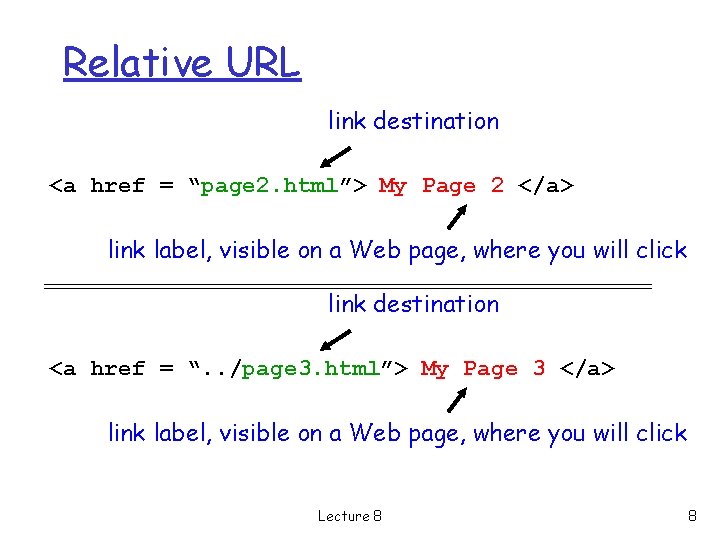 Relative URL

link destination

<a href = “page2.html”> My Page 2 </a>

link label, visible on a Web page, where you will click

link destination

<a href = “../page3.html”> My Page 3 </a>

link label, visible on a Web page, where you will click

Lecture 8

8